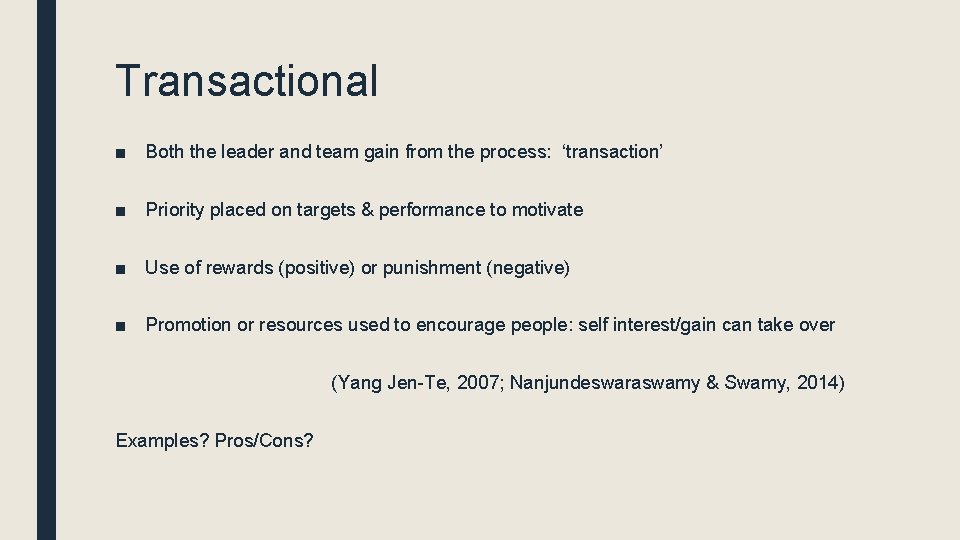 Transactional

■ Both the leader and team gain from the process: ‘transaction’

■ Priority placed on targets & performance to motivate

■ Use of rewards (positive) or punishment (negative)

■ Promotion or resources used to encourage people: self interest/gain can take over

(Yang Jen-Te, 2007; Nanjundeswaraswamy & Swamy, 2014)

Examples? Pros/Cons?